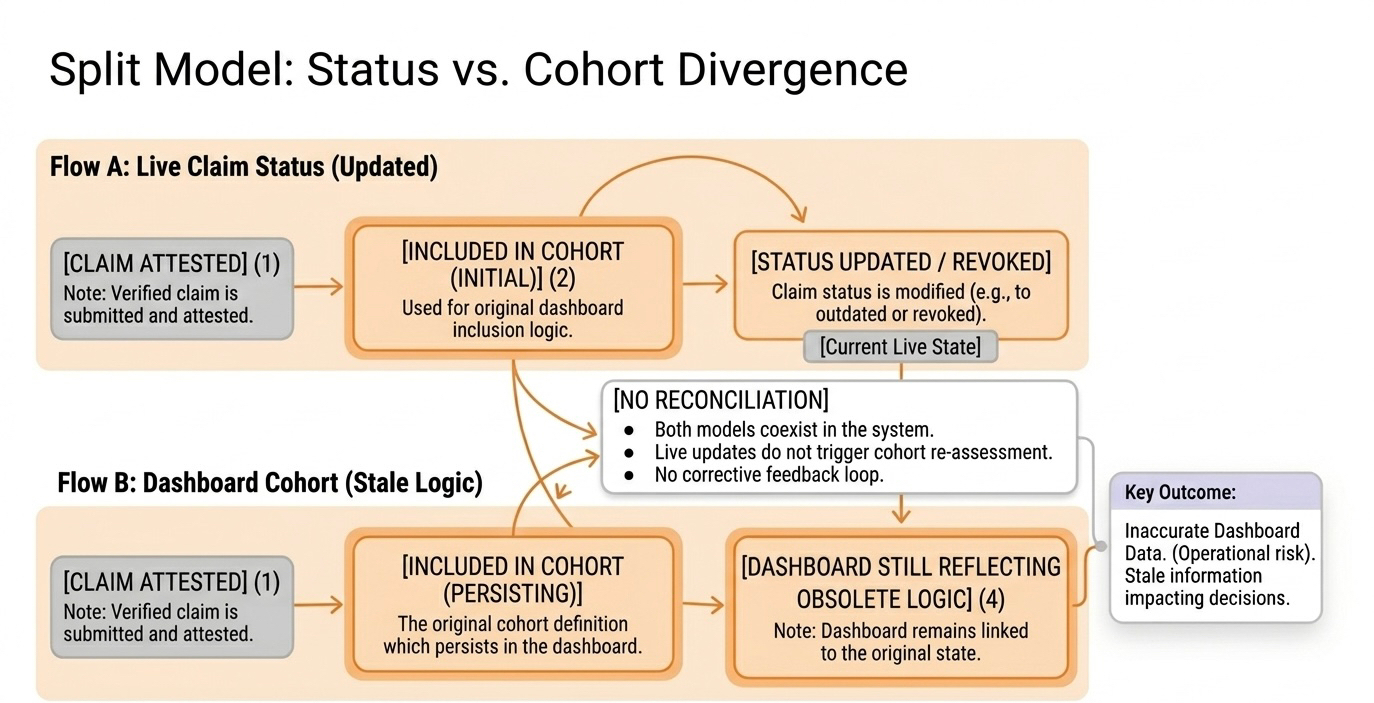 Split Model: Status vs. Cohort Divergence

Flow A: Live Claim Status (Updated)

[CLAIM ATTESTED] (1)
Note: Verified claim is submitted and attested.

[INCLUDED IN COHORT (INITIAL)] (2)
Used for original dashboard inclusion logic.

[STATUS UPDATED / REVOKED]
Claim status is modified (e.g., to outdated or revoked).

[Current Live State]

[NO RECONCILIATION]
● Both models coexist in the system.
● Live updates do not trigger cohort re-assessment.
● No corrective feedback loop.

Flow B: Dashboard Cohort (Stale Logic)

[CLAIM ATTESTED] (1)
Note: Verified claim is submitted and attested.

[INCLUDED IN COHORT (PERSISTING)]
The original cohort definition which persists in the dashboard.

[DASHBOARD STILL REFLECTING OBSOLETE LOGIC] (4)
Note: Dashboard remains linked to the original state.

Key Outcome:
Inaccurate Dashboard Data. (Operational risk). Stale information impacting decisions.